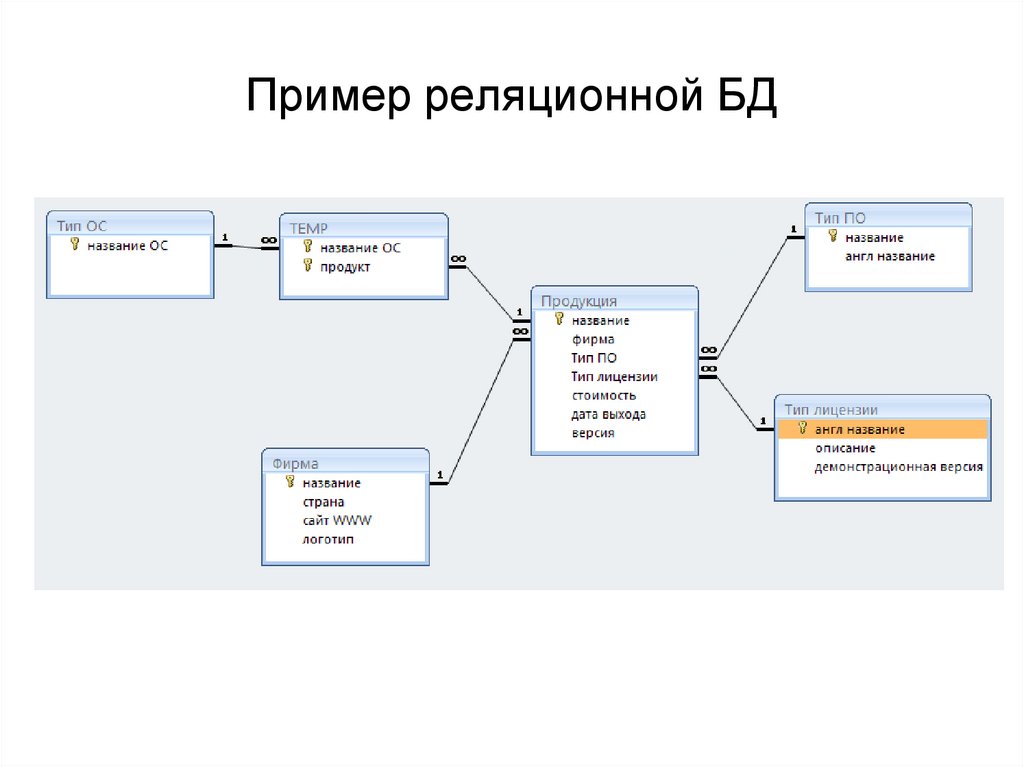 Пример реляционной БД

Тип ОС
название ОС

1 ∞

TEMP
название ОС
продукт

∞

1
∞

Продукция
название
фирма
Тип ПО
Тип лицензии
стоимость
дата выхода
версия

∞
∞

1

Тип ПО
название
англ название

1

Тип лицензии
англ название
описание
демонстрационная версия

Фирма
название
страна
сайт WWW
логотип

1